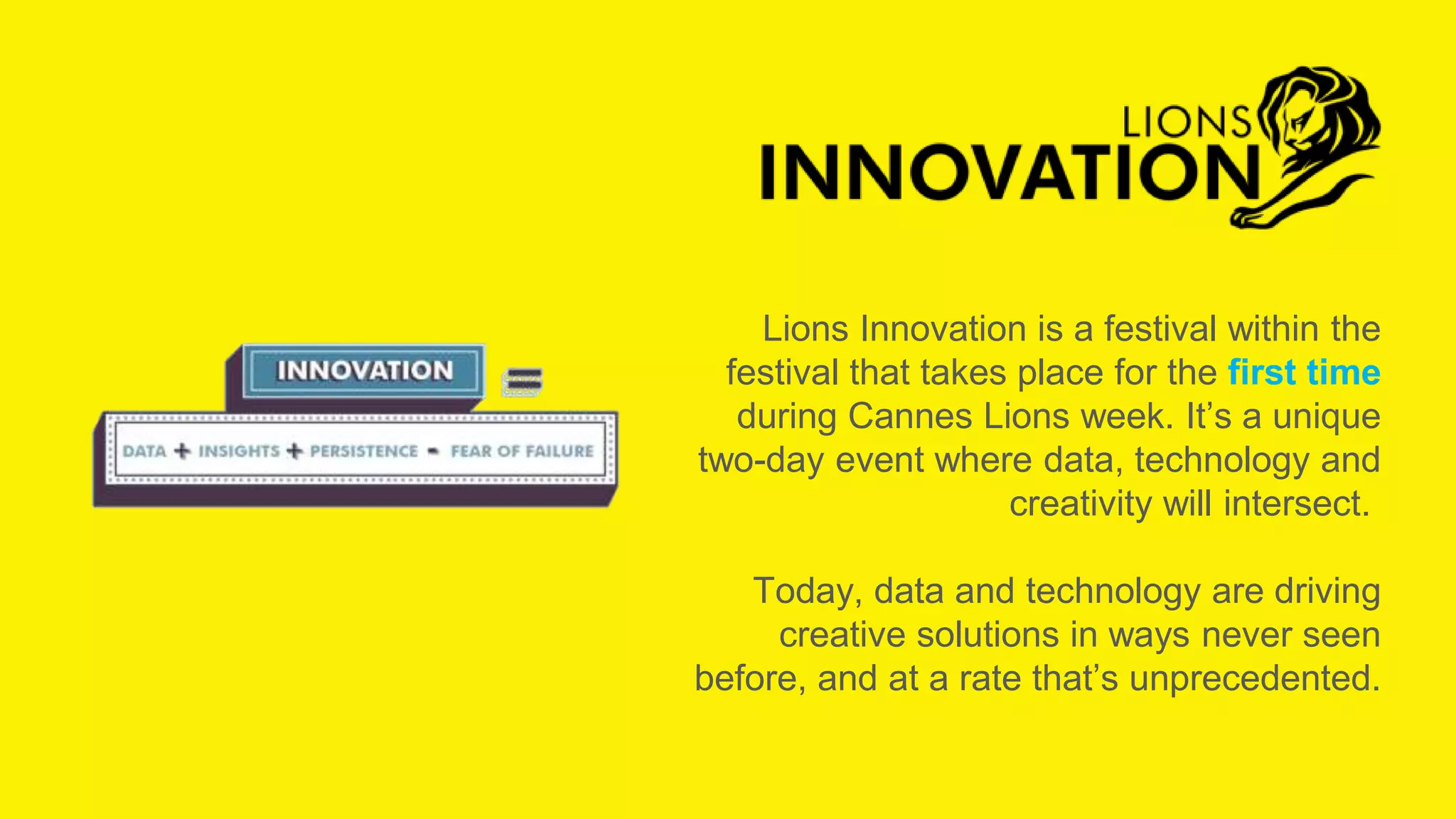 LIONS
INNOVATION

INNOVATION =

DATA + INSIGHTS + PERSISTENCE - FEAR OF FAILURE

Lions Innovation is a festival within the festival that takes place for the first time during Cannes Lions week. It's a unique two-day event where data, technology and creativity will intersect.

Today, data and technology are driving creative solutions in ways never seen before, and at a rate that's unprecedented.